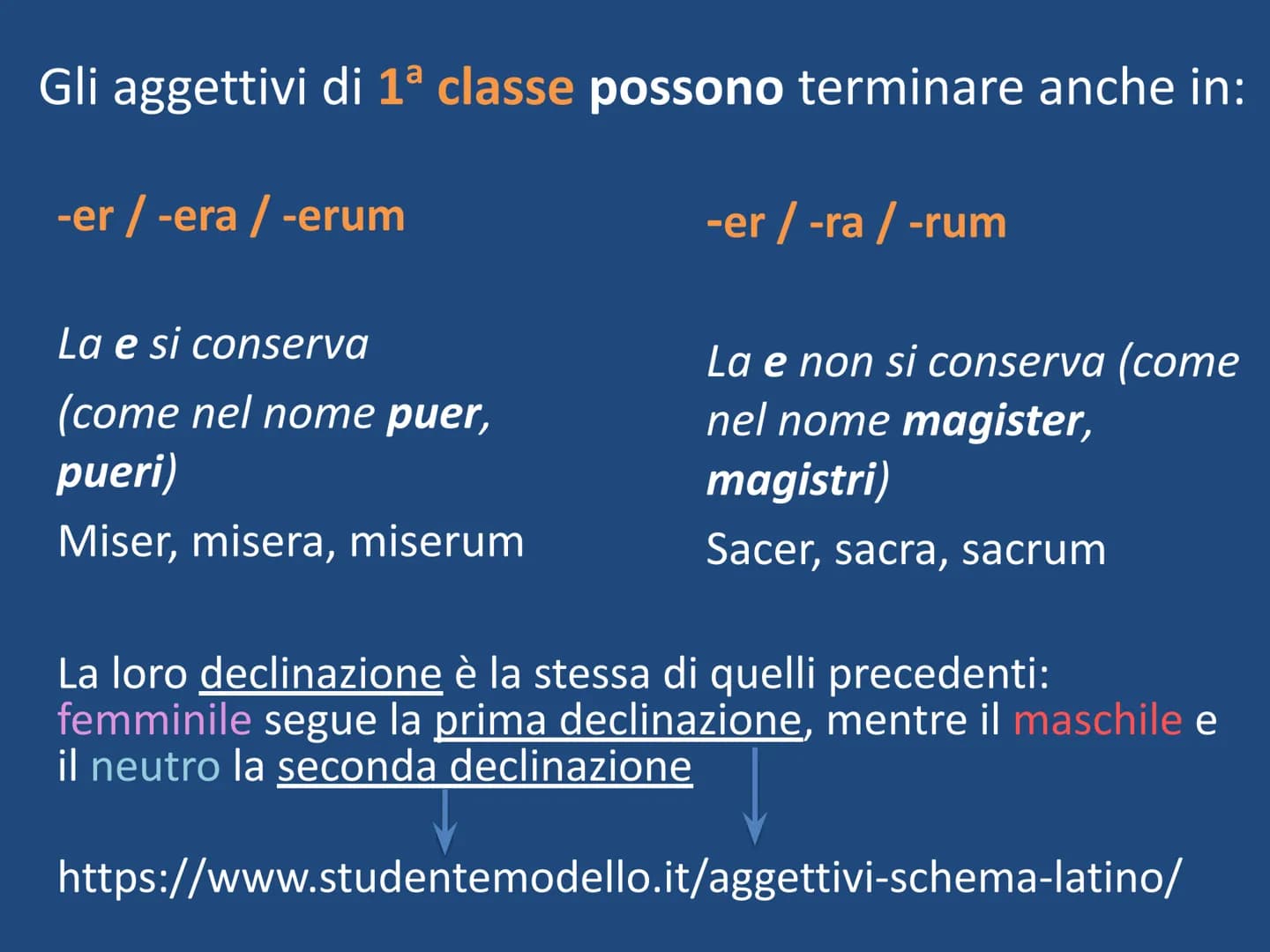 Gli aggettivi di 1ª classe possono terminare anche in:

-er / -era / -erum

La e si conserva (come nel nome puer, pueri)

Miser, misera, miserum

-er / -ra / -rum

La e non si conserva (come nel nome magister, magistri)

Sacer, sacra, sacrum

La loro declinazione è la stessa di quelli precedenti: femminile segue la prima declinazione, mentre il maschile e il neutro la seconda declinazione

https://www.studentemodello.it/aggettivi-schema-latino/